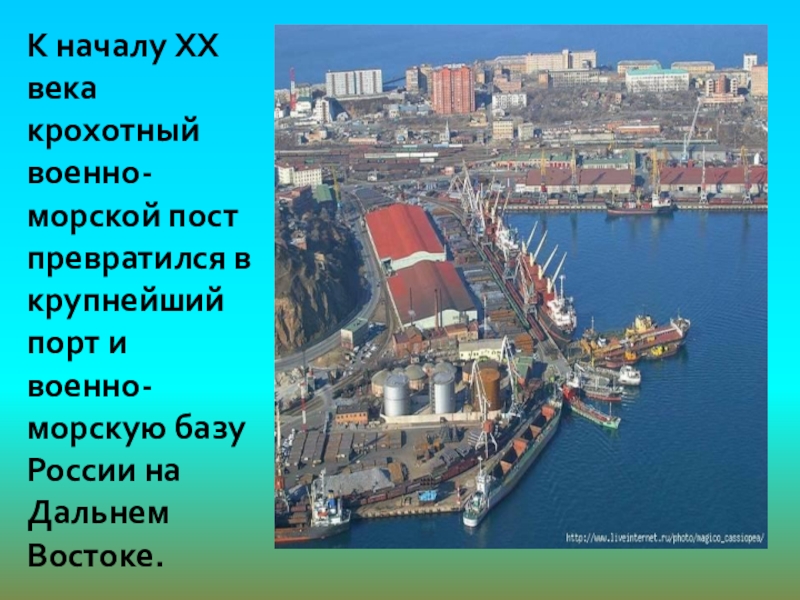 К началу XX века крохотный военно-морской пост превратился в крупнейший порт и военно-морскую базу России на Дальнем Востоке.

http://www.liveinternet.ru/photo/magico_cassiopea/